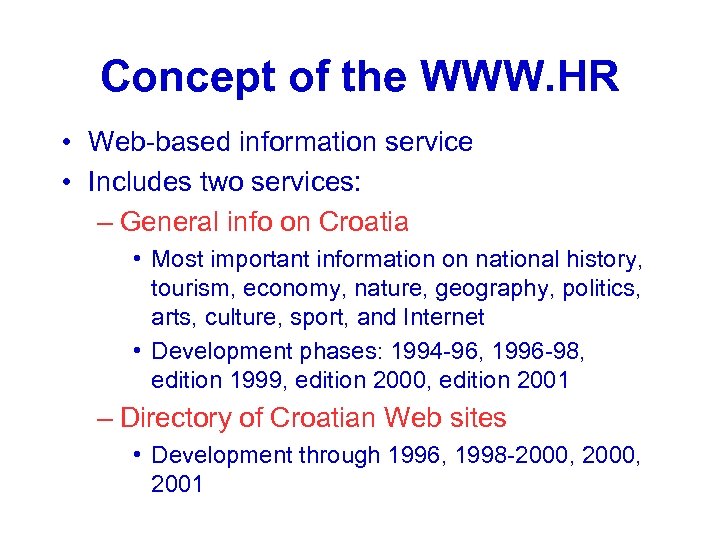 Concept of the WWW.HR

• Web-based information service
• Includes two services:
– General info on Croatia
• Most important information on national history, tourism, economy, nature, geography, politics, arts, culture, sport, and Internet
• Development phases: 1994-96, 1996-98, edition 1999, edition 2000, edition 2001
– Directory of Croatian Web sites
• Development through 1996, 1998-2000, 2000, 2001